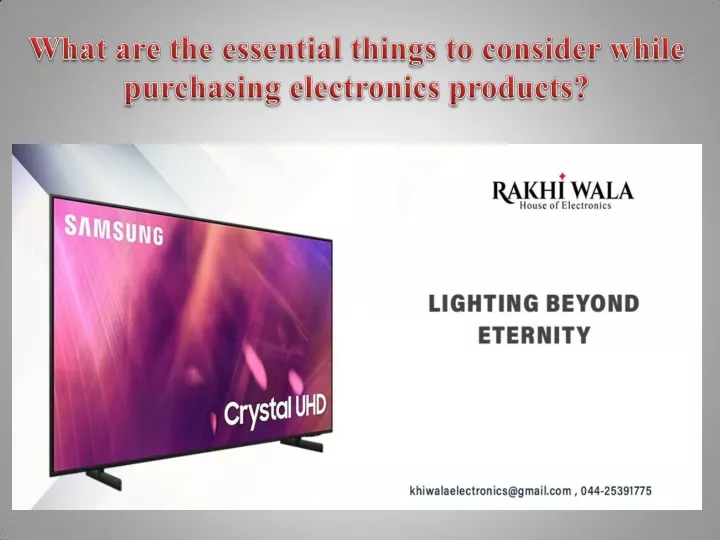 What are the essential things to consider while purchasing electronics products?

SAMSUNG

Crystal UHD

RAKHI WALA
House of Electronics

LIGHTING BEYOND ETERNITY

khiwalaelectronics@gmail.com , 044-25391775